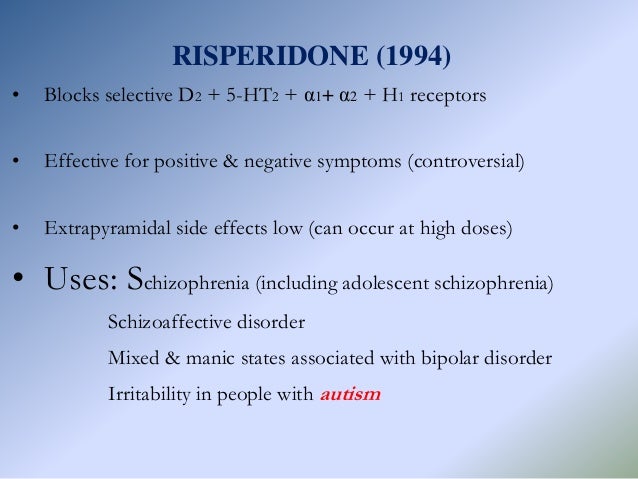 RISPERIDONE (1994)

• Blocks selective $D_2$ + 5-$HT_2$ + $\alpha_1$+ $\alpha_2$ + $H_1$ receptors

• Effective for positive & negative symptoms (controversial)

• Extrapyramidal side effects low (can occur at high doses)

• Uses: Schizophrenia (including adolescent schizophrenia)

Schizoaffective disorder

Mixed & manic states associated with bipolar disorder

Irritability in people with autism